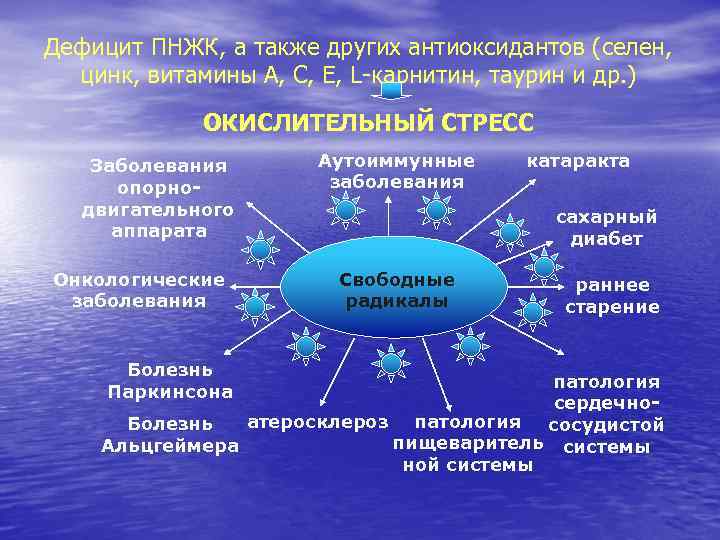 Дефицит ПНЖК, а также других антиоксидантов (селен, цинк, витамины А, С, Е, L-карнитин, таурин и др.)

ОКИСЛИТЕЛЬНЫЙ СТРЕСС

Заболевания опорно-двигательного аппарата

Аутоиммунные заболевания

катаракта

сахарный диабет

Онкологические заболевания

Свободные радикалы

раннее старение

Болезнь Паркинсона

Болезнь Альцгеймера

атеросклероз

патология пищеварительной системы

патология сердечно-сосудистой системы